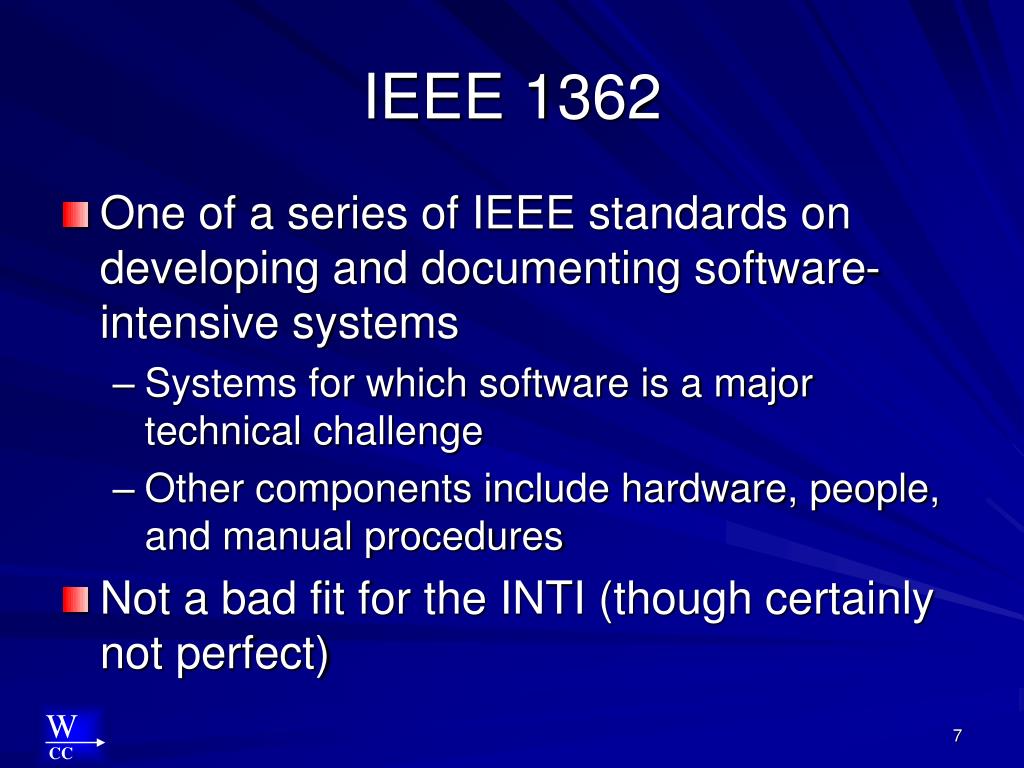 IEEE 1362

One of a series of IEEE standards on developing and documenting software-intensive systems

– Systems for which software is a major technical challenge

– Other components include hardware, people, and manual procedures

Not a bad fit for the INTI (though certainly not perfect)

W
CC

7